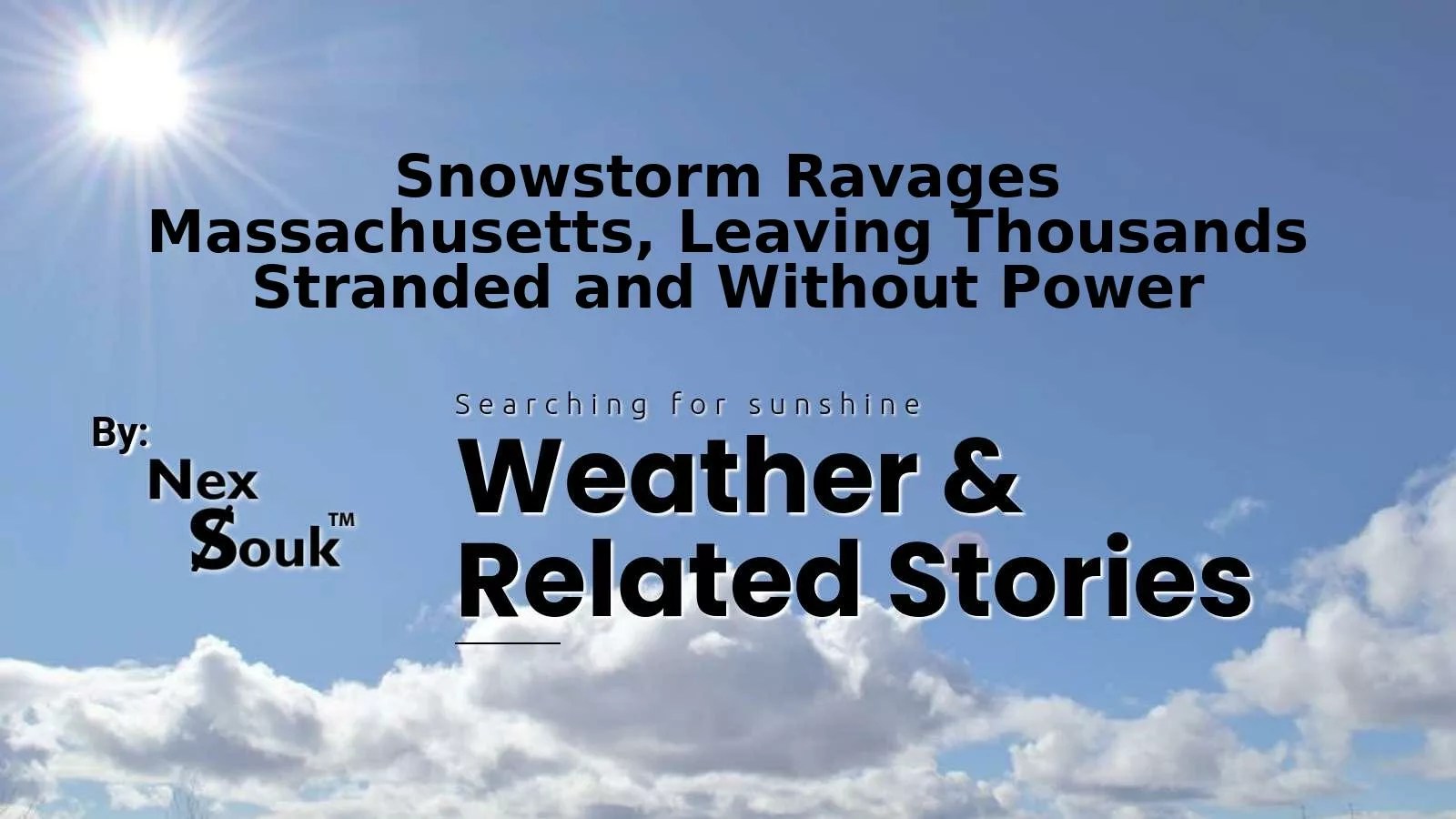 Snowstorm Ravages Massachusetts, Leaving Thousands Stranded and Without Power

By:
Nex
Souk™

Searching for sunshine
Weather & Related Stories